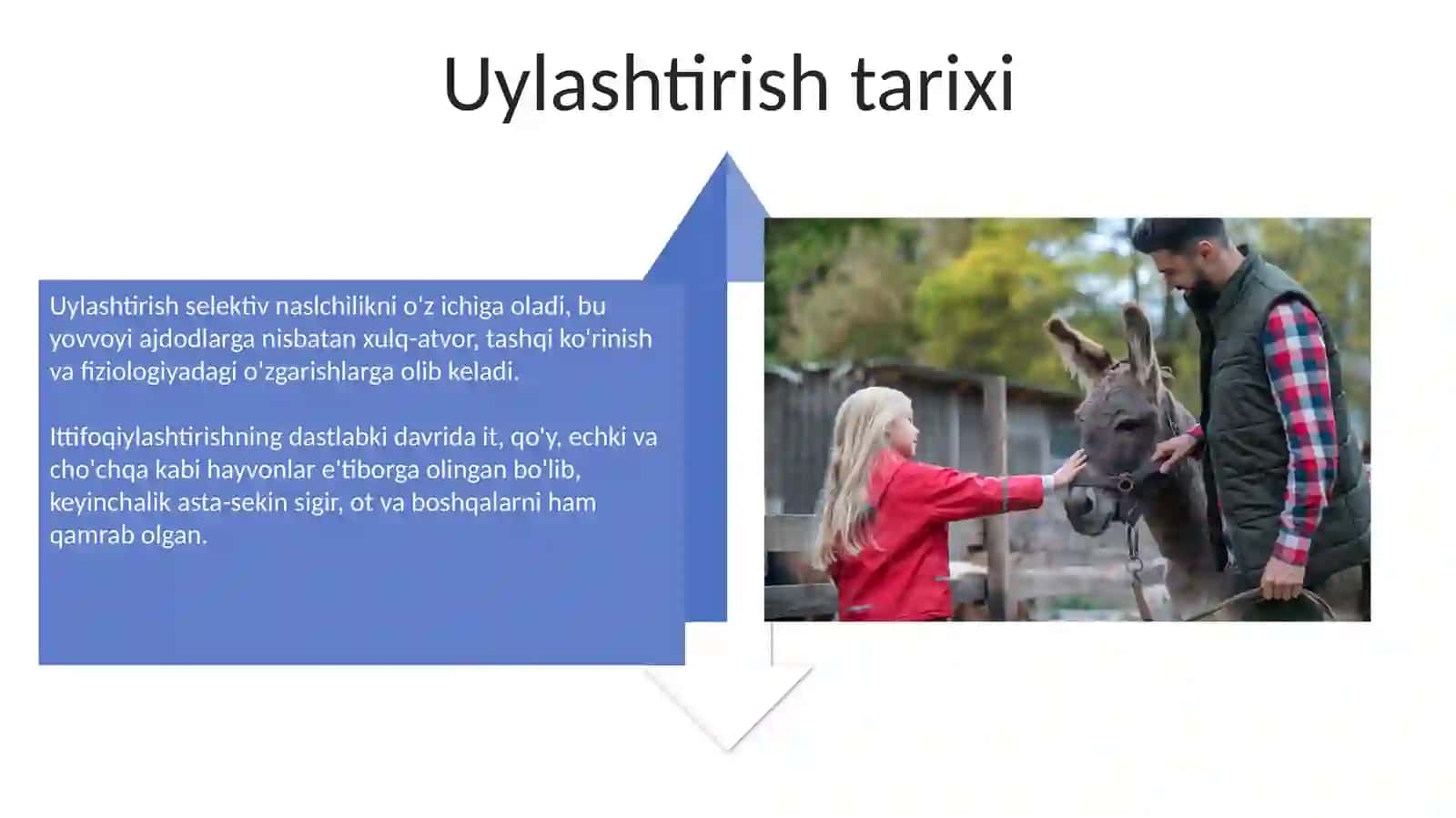 Uylashtirish tarixi

Uylashtirish selektiv naslchilikni o'z ichiga oladi, bu yovvoyi ajdodlarga nisbatan xulq-atvor, tashqi ko'rinish va fiziologiyadagi o'zgarishlarga olib keladi.

Ittifoqiylashtirishning dastlabki davrida it, qo'y, echki va cho'chqa kabi hayvonlar e'tiborga olingan bo'lib, keyinchalik asta-sekin sigir, ot va boshqalarni ham qamrab olgan.